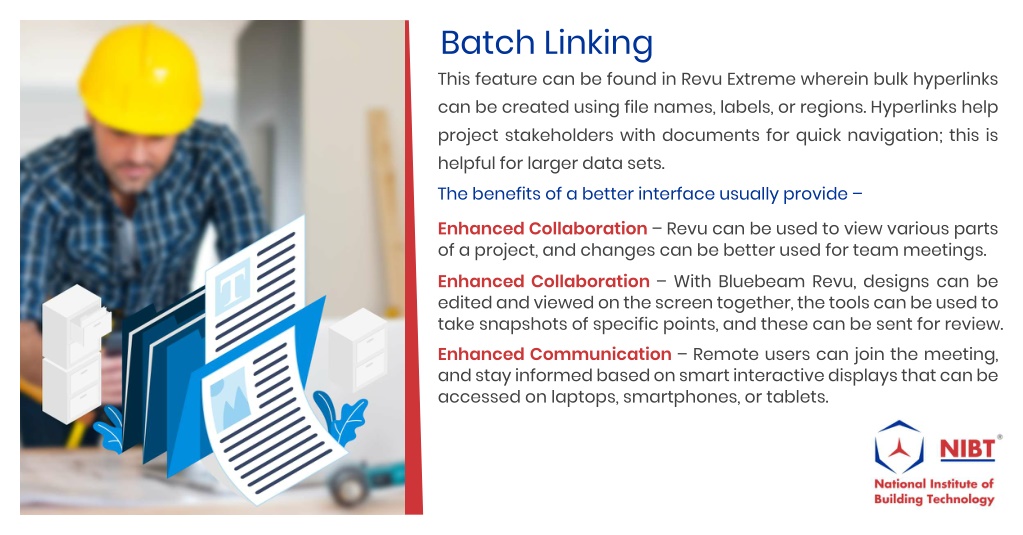 Batch Linking

This feature can be found in Revu Extreme wherein bulk hyperlinks can be created using file names, labels, or regions. Hyperlinks help project stakeholders with documents for quick navigation; this is helpful for larger data sets.

The benefits of a better interface usually provide –

Enhanced Collaboration – Revu can be used to view various parts of a project, and changes can be better used for team meetings.

Enhanced Collaboration – With Bluebeam Revu, designs can be edited and viewed on the screen together, the tools can be used to take snapshots of specific points, and these can be sent for review.

Enhanced Communication – Remote users can join the meeting, and stay informed based on smart interactive displays that can be accessed on laptops, smartphones, or tablets.

T

NIBT®
National Institute of Building Technology